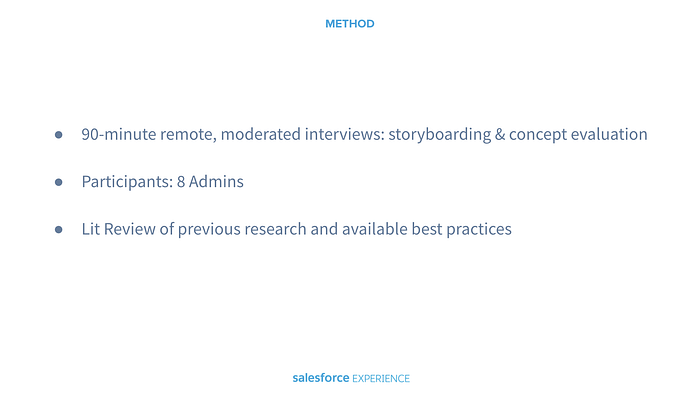 METHOD

- 90-minute remote, moderated interviews: storyboarding & concept evaluation
- Participants: 8 Admins
- Lit Review of previous research and available best practices

salesforce EXPERIENCE